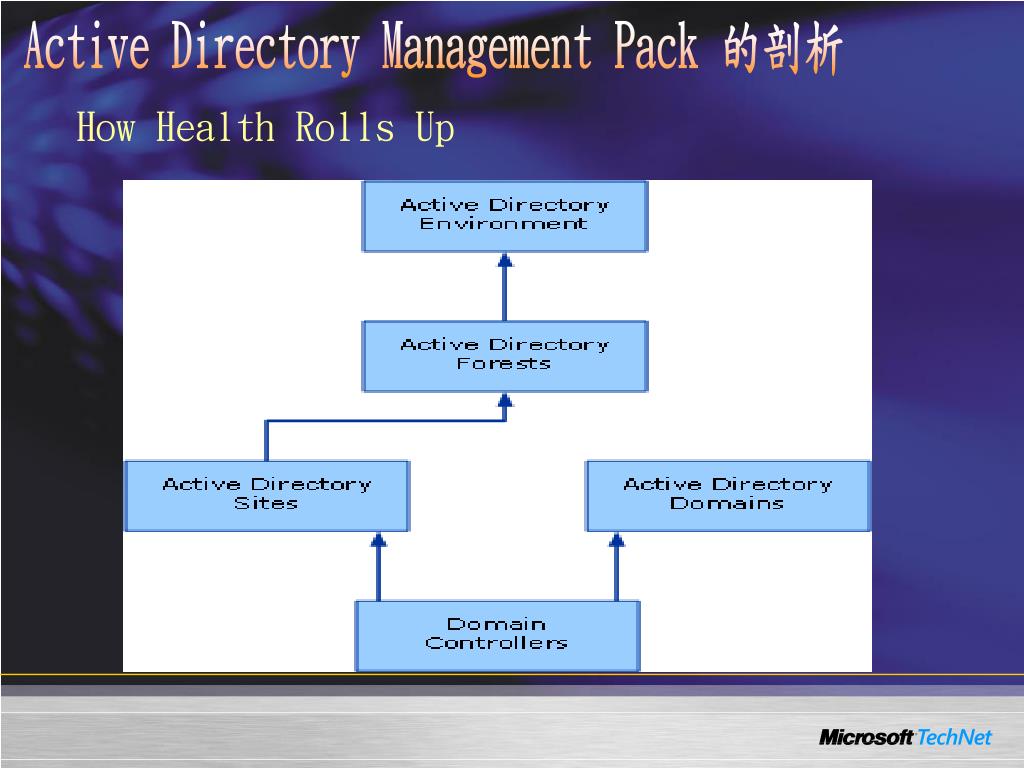 Active Directory Management Pack 的剖析

How Health Rolls Up

Active Directory Environment

Active Directory Forests

Active Directory Sites

Active Directory Domains

Domain Controllers

Microsoft TechNet